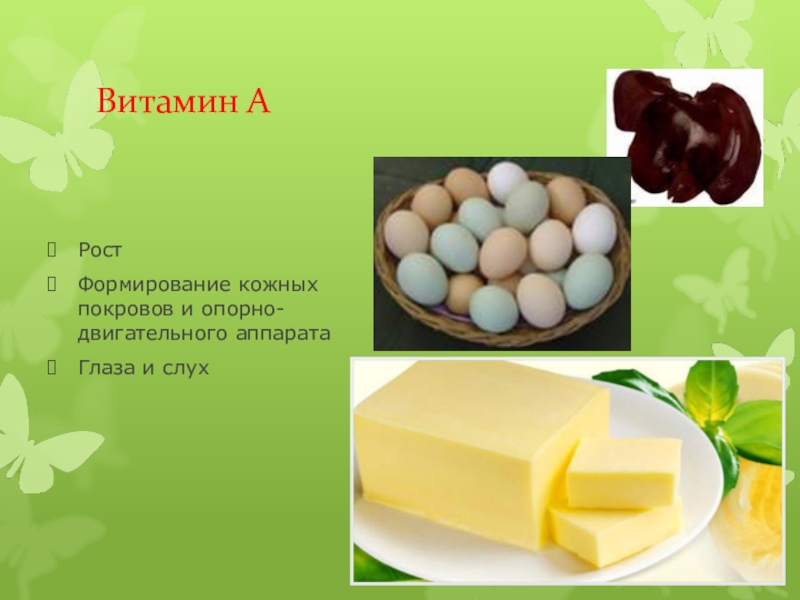 Витамин А

Рост

Формирование кожных покровов и опорно-двигательного аппарата

Глаза и слух